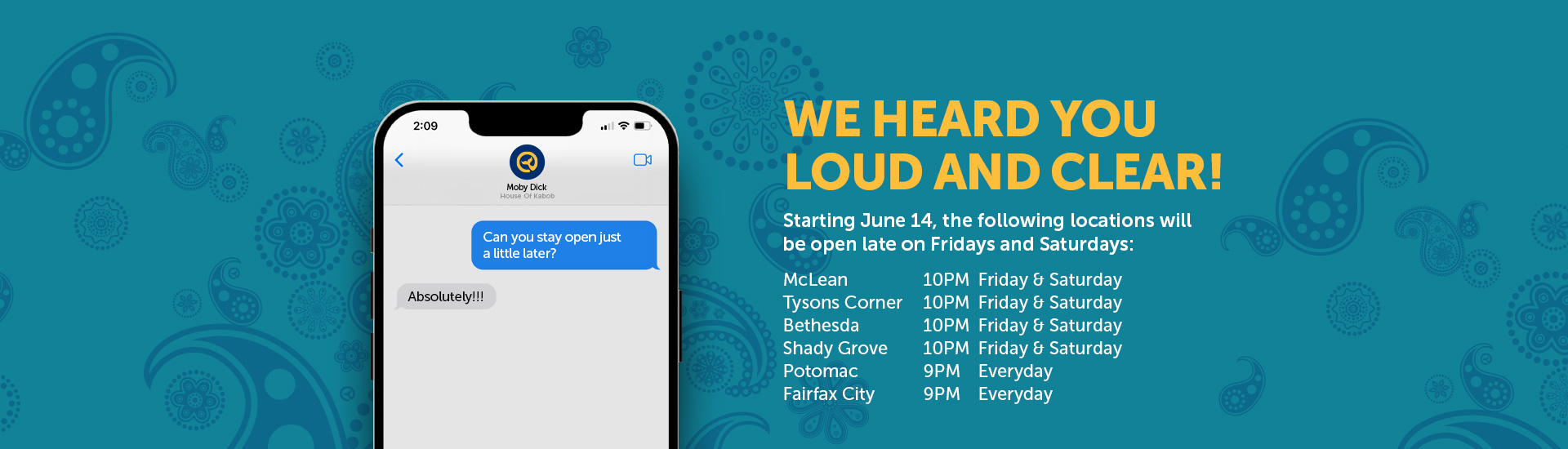 2:09

Moby Dick
House Of Kabob

Can you stay open just a little later?

Absolutely!!!

WE HEARD YOU LOUD AND CLEAR!

Starting June 14, the following locations will be open late on Fridays and Saturdays:

| McLean | 10PM | Friday & Saturday |
|---|---|---|
| Tysons Corner | 10PM | Friday & Saturday |
| Bethesda | 10PM | Friday & Saturday |
| Shady Grove | 10PM | Friday & Saturday |
| Potomac | 9PM | Everyday |
| Fairfax City | 9PM | Everyday |